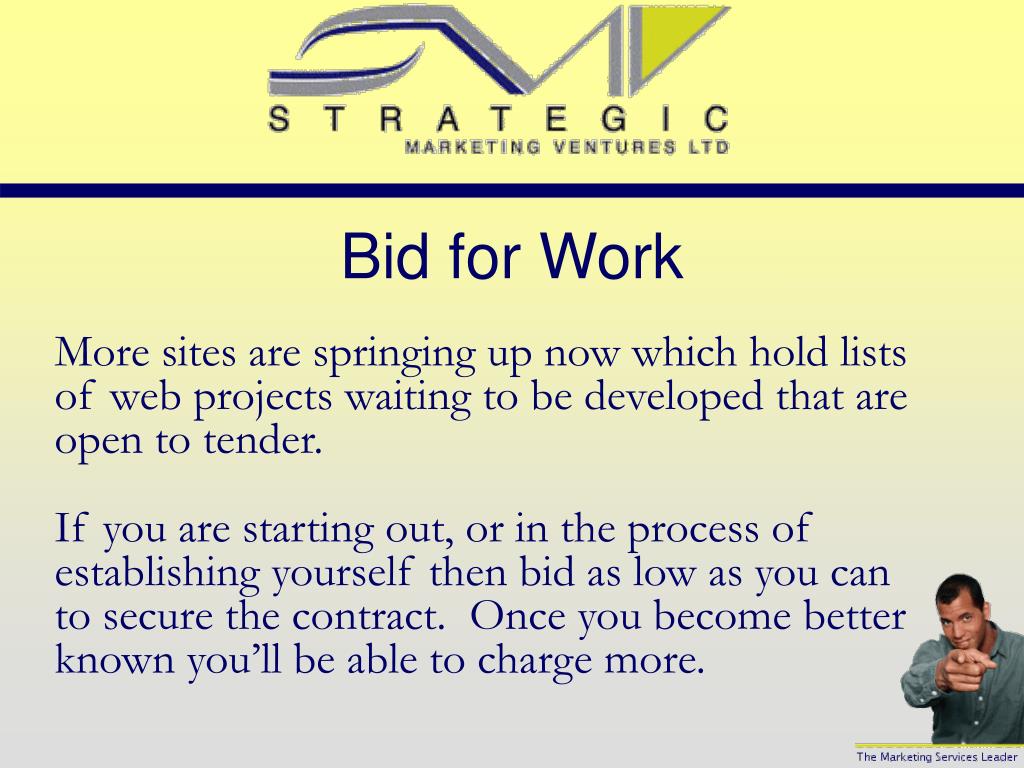 STRATEGIC
MARKETING VENTURES LTD

Bid for Work

More sites are springing up now which hold lists of web projects waiting to be developed that are open to tender.

If you are starting out, or in the process of establishing yourself then bid as low as you can to secure the contract. Once you become better known you'll be able to charge more.

The Marketing Services Leader